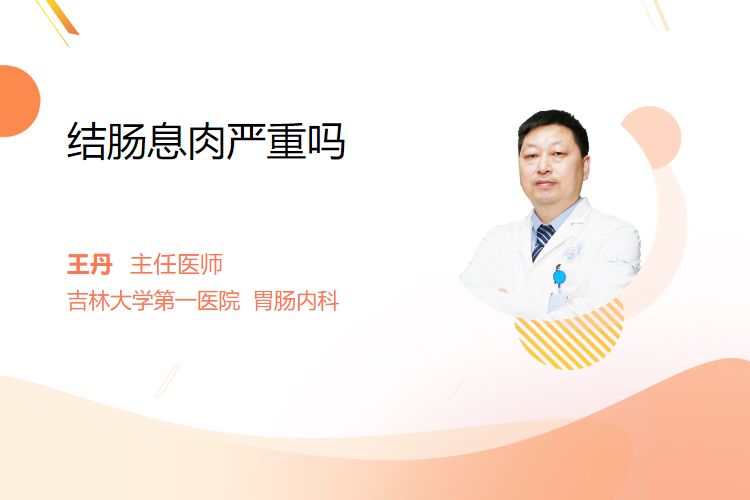 结肠息肉严重吗

王丹 主任医师
吉林大学第一医院 胃肠内科